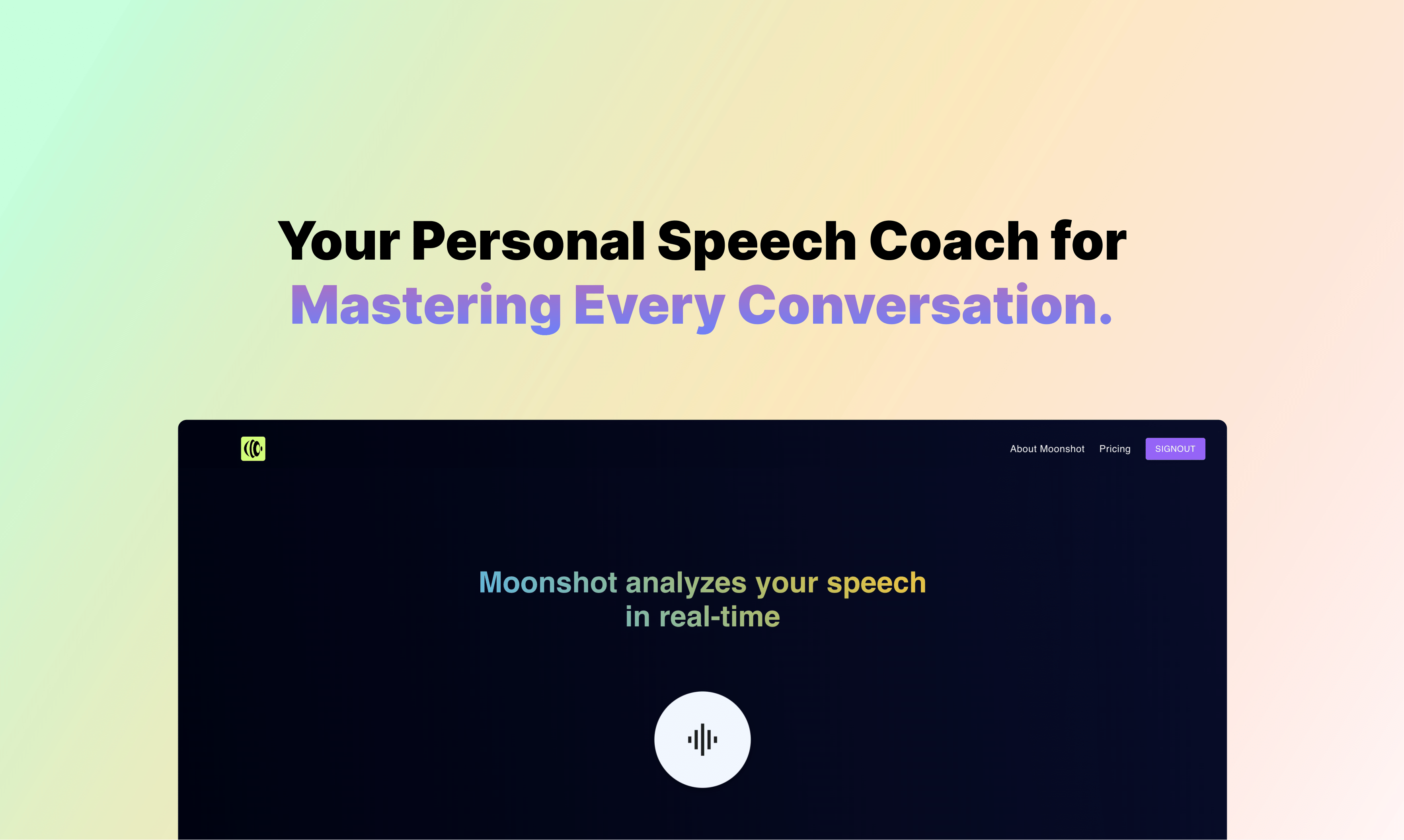 Your Personal Speech Coach for Mastering Every Conversation.

About Moonshot Pricing SIGNOUT

Moonshot analyzes your speech in real-time